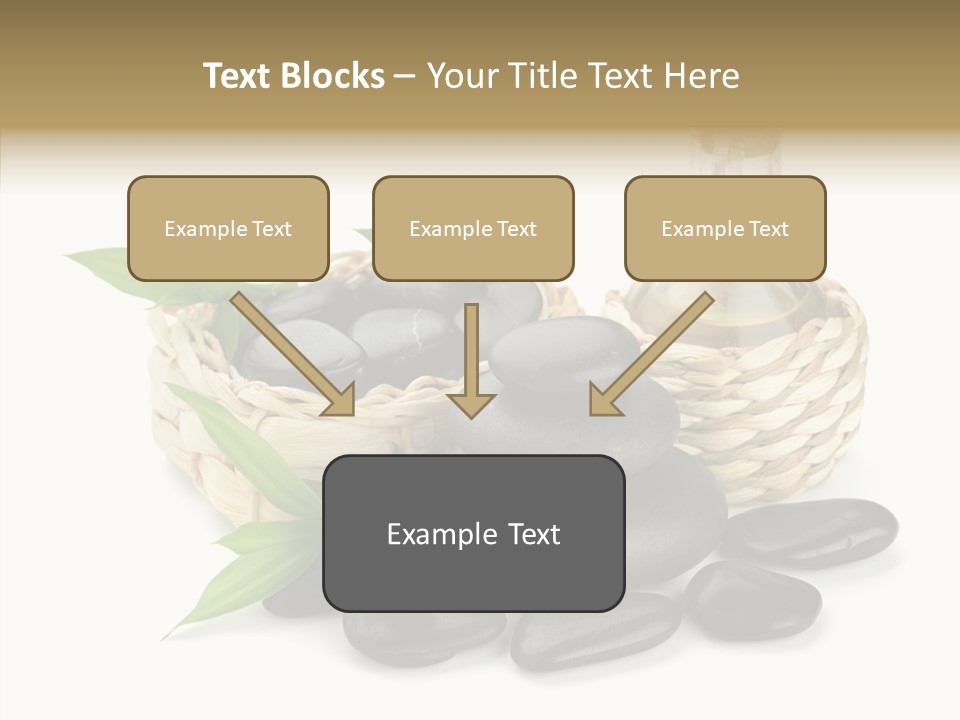 Text Blocks – Your Title Text Here

Example Text

Example Text

Example Text

Example Text